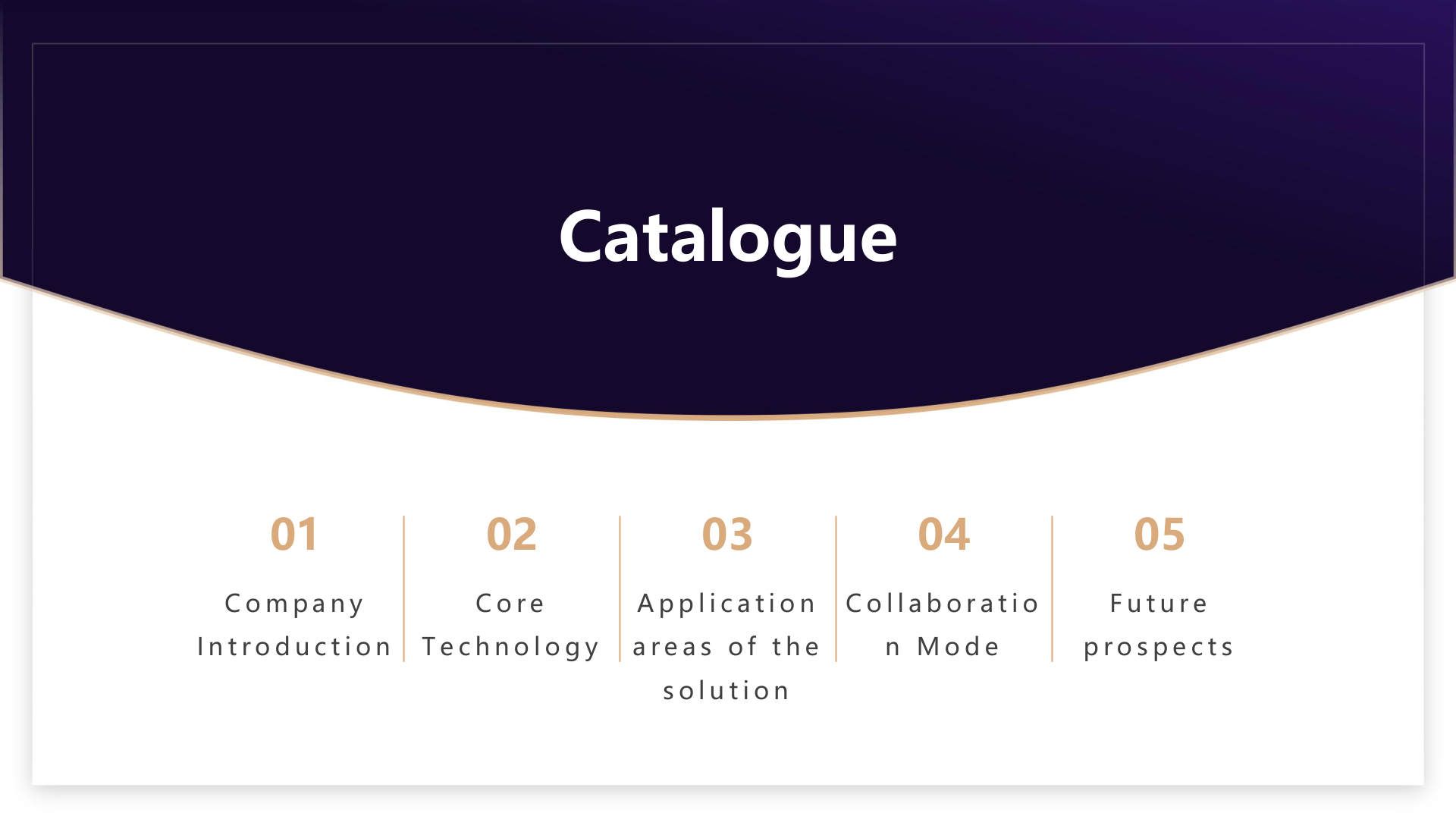 Catalogue

01
Company Introduction

02
Core Technology

03
Application areas of the solution

04
Collaboration Mode

05
Future prospects